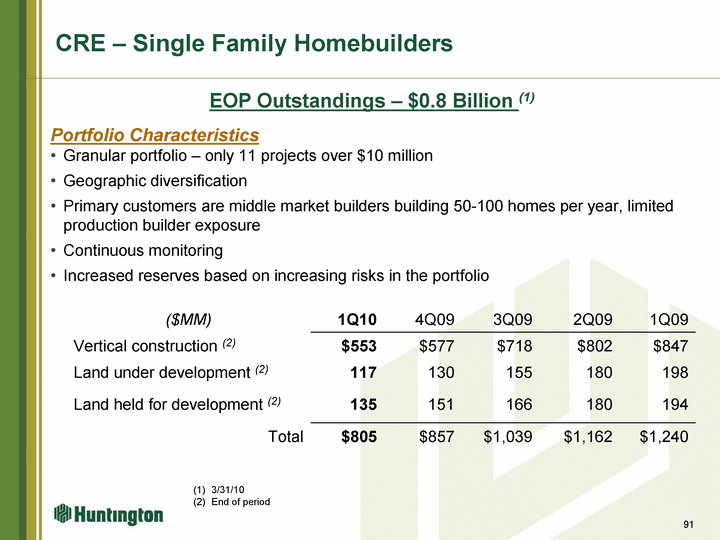 CRE – Single Family Homebuilders

EOP Outstandings – \$0.8 Billion $^{(1)}$

Portfolio Characteristics

• Granular portfolio – only 11 projects over \$10 million
• Geographic diversification
• Primary customers are middle market builders building 50-100 homes per year, limited production builder exposure
• Continuous monitoring
• Increased reserves based on increasing risks in the portfolio

| (\$MM) | 1Q10 | 4Q09 | 3Q09 | 2Q09 | 1Q09 |
|---|---|---|---|---|---|
| Vertical construction $^{(2)}$ | \$553 | \$577 | \$718 | \$802 | \$847 |
| Land under development $^{(2)}$ | 117 | 130 | 155 | 180 | 198 |
| Land held for development $^{(2)}$ | 135 | 151 | 166 | 180 | 194 |
| Total | \$805 | \$857 | \$1,039 | \$1,162 | \$1,240 |

(1) 3/31/10
(2) End of period

Huntington

91